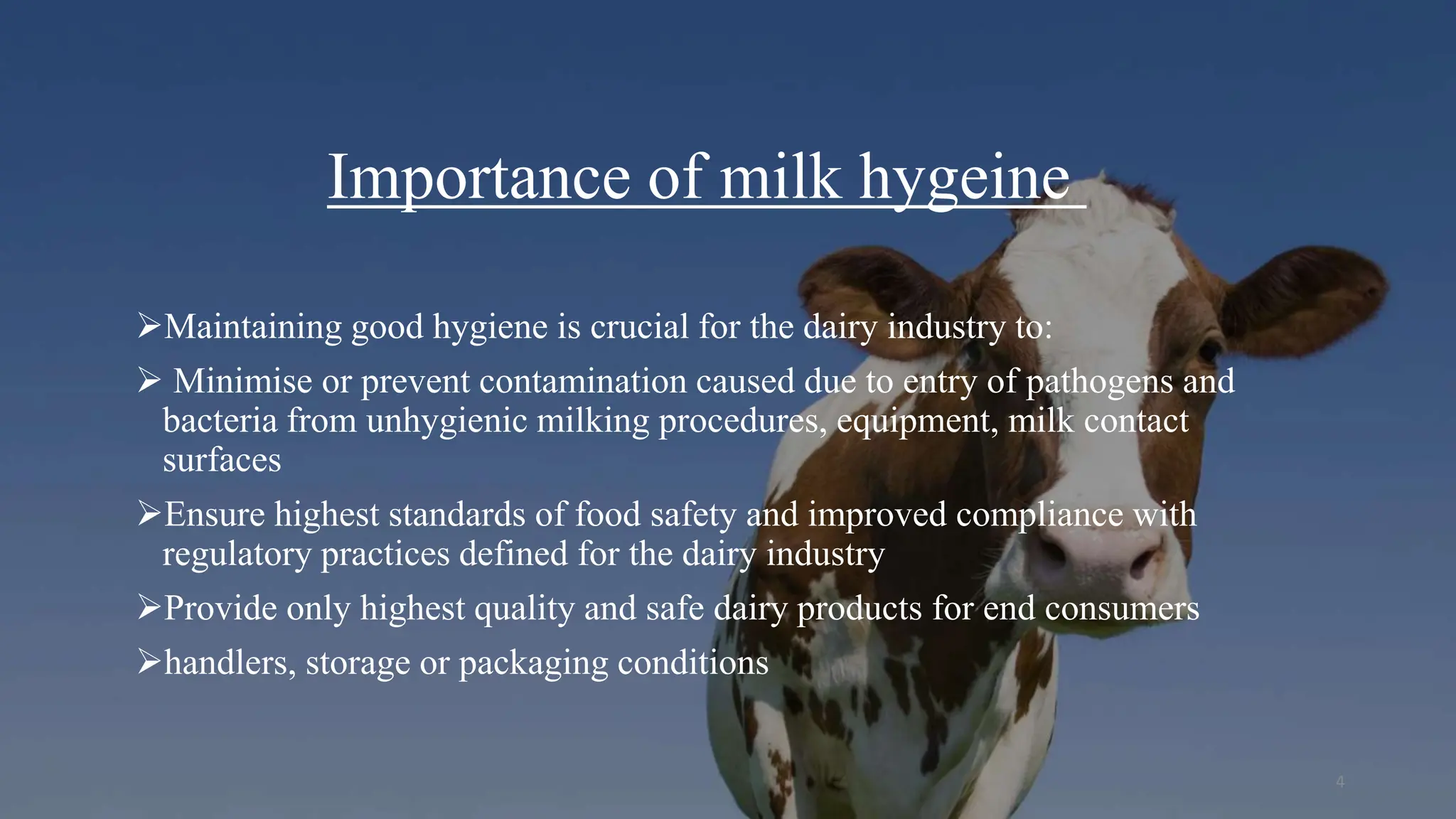 Importance of milk hygeine

➢Maintaining good hygiene is crucial for the dairy industry to:

➢ Minimise or prevent contamination caused due to entry of pathogens and bacteria from unhygienic milking procedures, equipment, milk contact surfaces

➢Ensure highest standards of food safety and improved compliance with regulatory practices defined for the dairy industry

➢Provide only highest quality and safe dairy products for end consumers

➢handlers, storage or packaging conditions

4